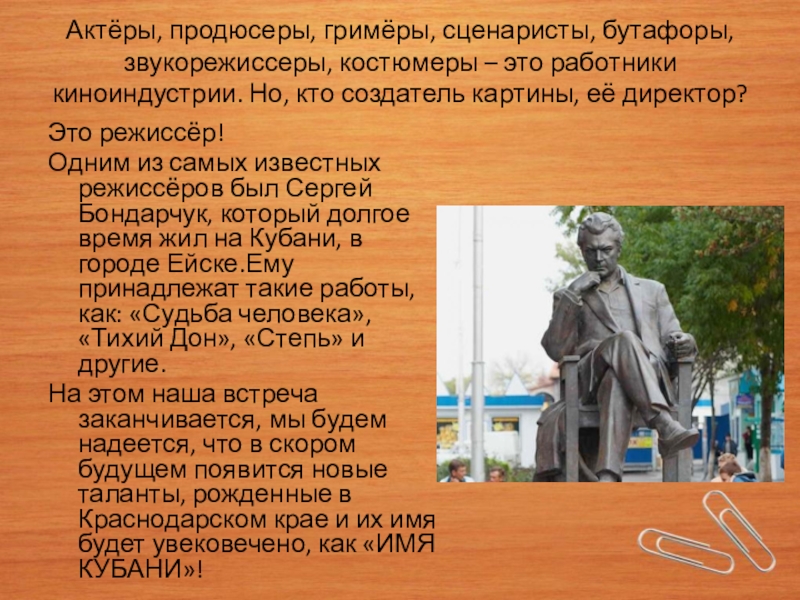 Актёры, продюсеры, гримёры, сценаристы, бутафоры, звукорежиссеры, костюмеры – это работники киноиндустрии. Но, кто создатель картины, её директор?

Это режиссёр!

Одним из самых известных режиссёров был Сергей Бондарчук, который долгое время жил на Кубани, в городе Ейске.Ему принадлежат такие работы, как: «Судьба человека», «Тихий Дон», «Степь» и другие.

На этом наша встреча заканчивается, мы будем надеется, что в скором будущем появится новые таланты, рожденные в Краснодарском крае и их имя будет увековечено, как «ИМЯ КУБАНИ»!